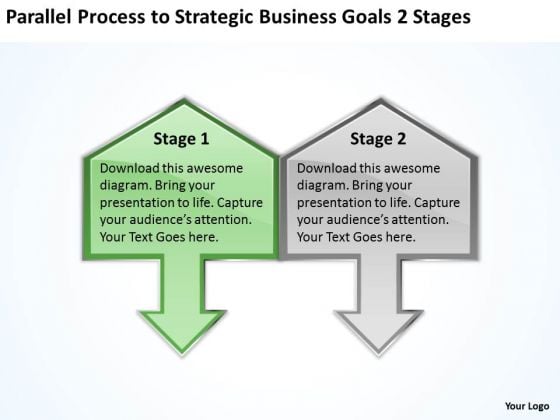 Parallel Process to Strategic Business Goals 2 Stages

Stage 1

Download this awesome diagram. Bring your presentation to life. Capture your audience's attention. Your Text Goes here.

Stage 2

Download this awesome diagram. Bring your presentation to life. Capture your audience's attention. Your Text Goes here.

Your Logo